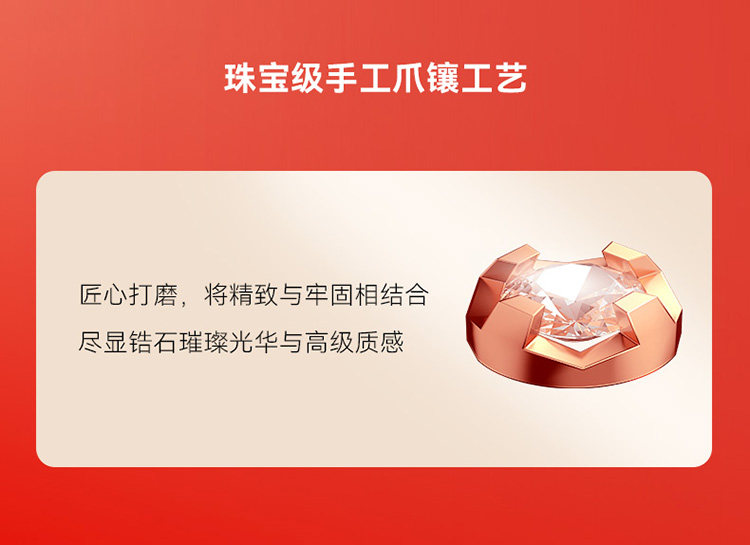 珠宝级手工爪镶工艺

匠心打磨，将精致与牢固相结合
尽显锆石璀璨光华与高级质感